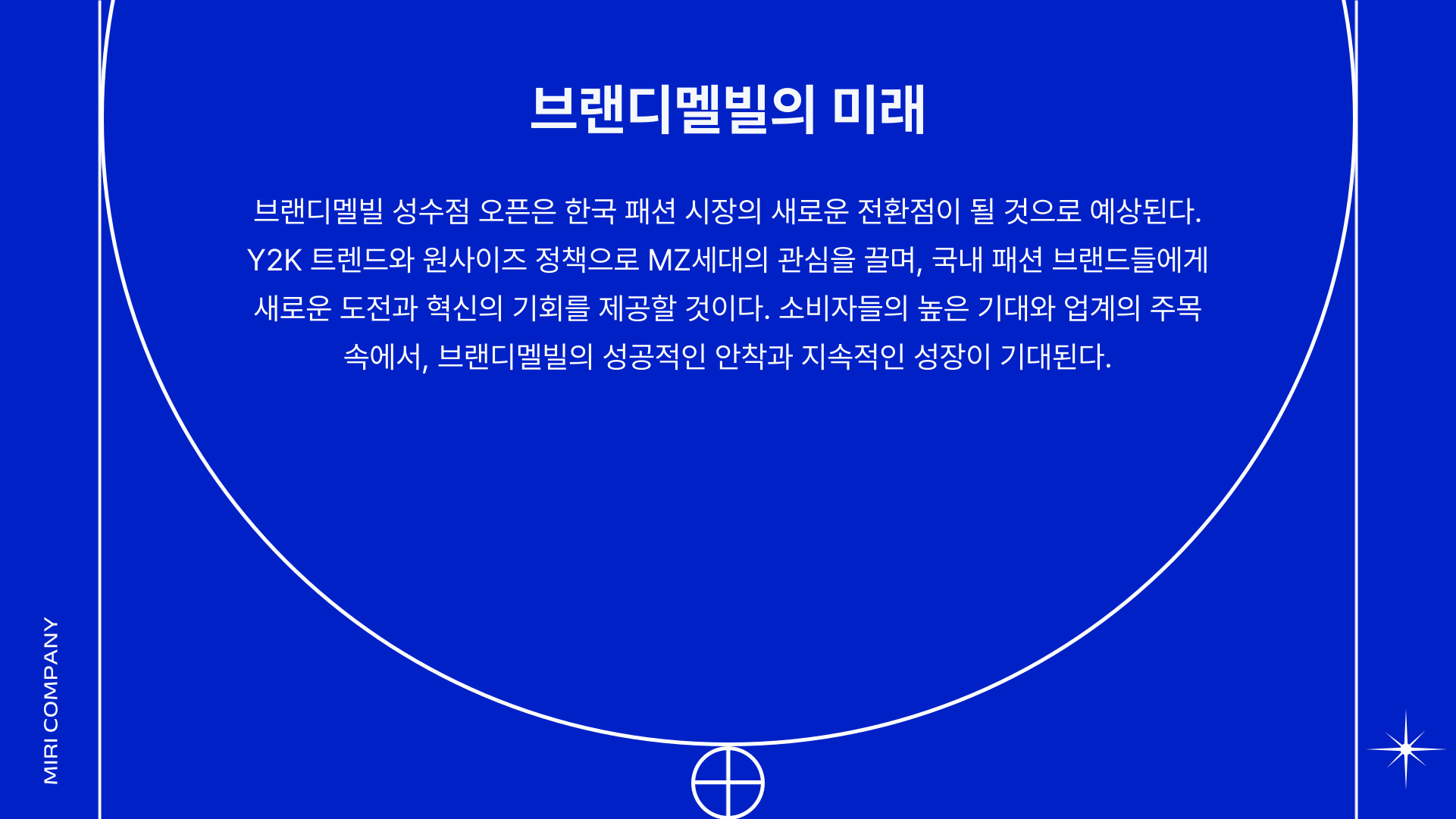 브랜디멜빌의 미래

브랜디멜빌 성수점 오픈은 한국 패션 시장의 새로운 전환점이 될 것으로 예상된다. Y2K 트렌드와 원사이즈 정책으로 MZ세대의 관심을 끌며, 국내 패션 브랜드들에게 새로운 도전과 혁신의 기회를 제공할 것이다. 소비자들의 높은 기대와 업계의 주목 속에서, 브랜디멜빌의 성공적인 안착과 지속적인 성장이 기대된다.

MIRI COMPANY